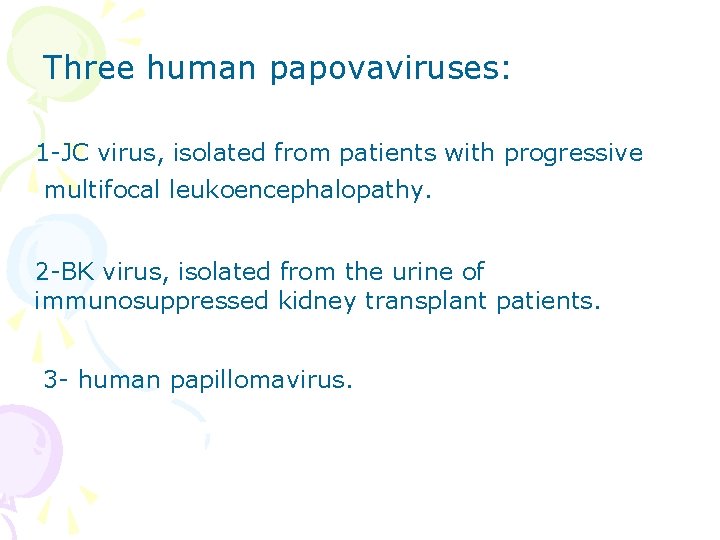 Three human papovaviruses:

1-JC virus, isolated from patients with progressive multifocal leukoencephalopathy.

2-BK virus, isolated from the urine of immunosuppressed kidney transplant patients.

3- human papillomavirus.